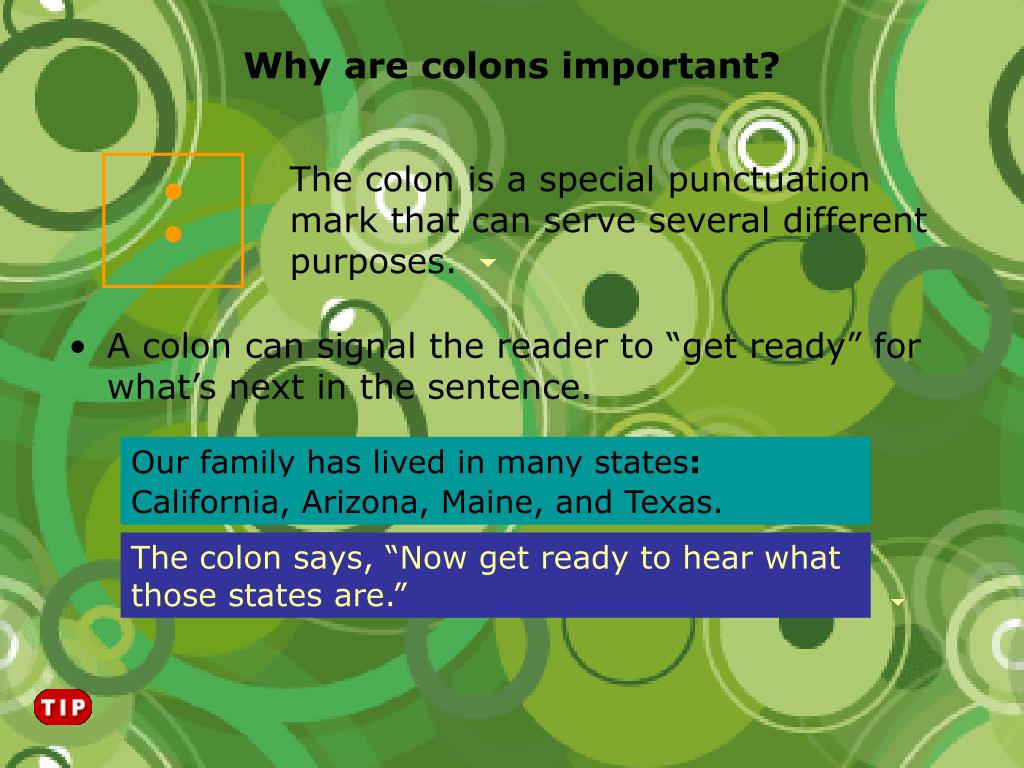 Why are colons important?

:

The colon is a special punctuation mark that can serve several different purposes.

• A colon can signal the reader to “get ready” for what’s next in the sentence.

Our family has lived in many states: California, Arizona, Maine, and Texas.

The colon says, “Now get ready to hear what those states are.”

TIP